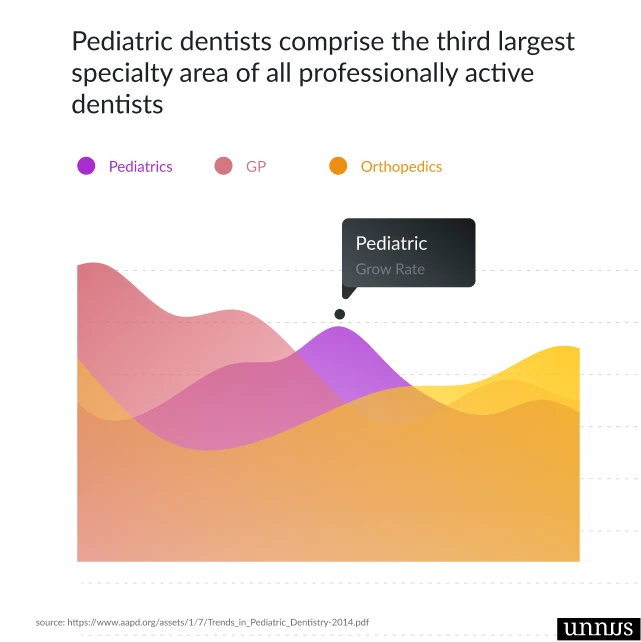 Pediatric dentists comprise the third largest specialty area of all professionally active dentists

Pediatrics GP Orthopedics

Pediatric
Grow Rate

source: https://www.aapd.org/assets/1/7/Trends_in_Pediatric_Dentistry-2014.pdf

unnus